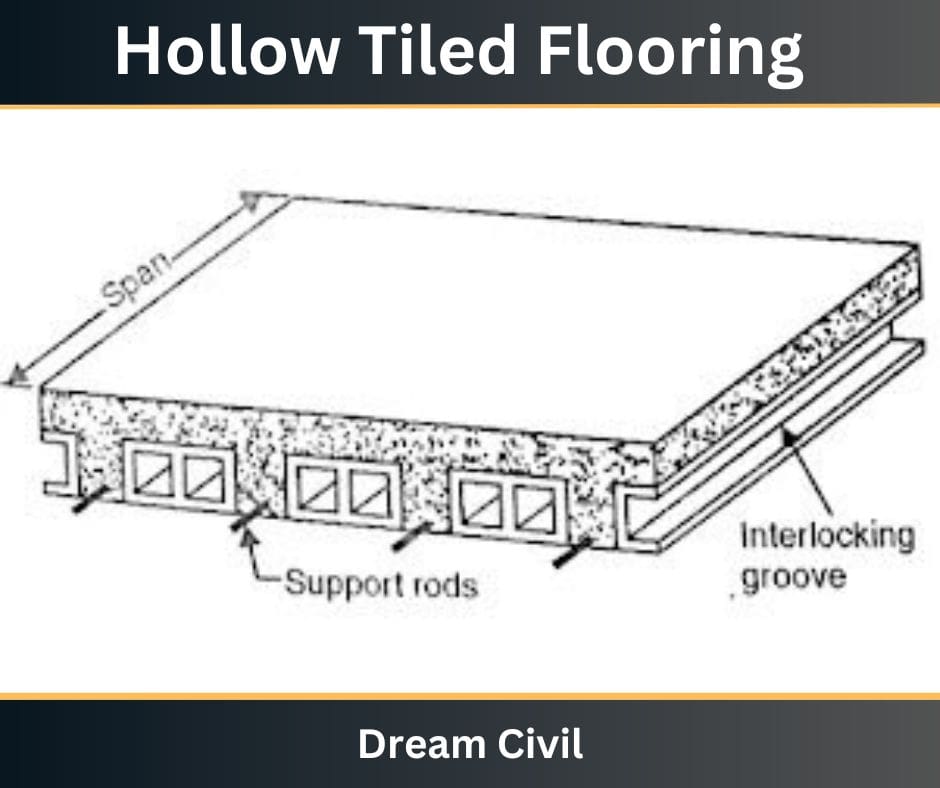 Hollow Tiled Flooring

Span

Support rods

Interlocking groove

Dream Civil